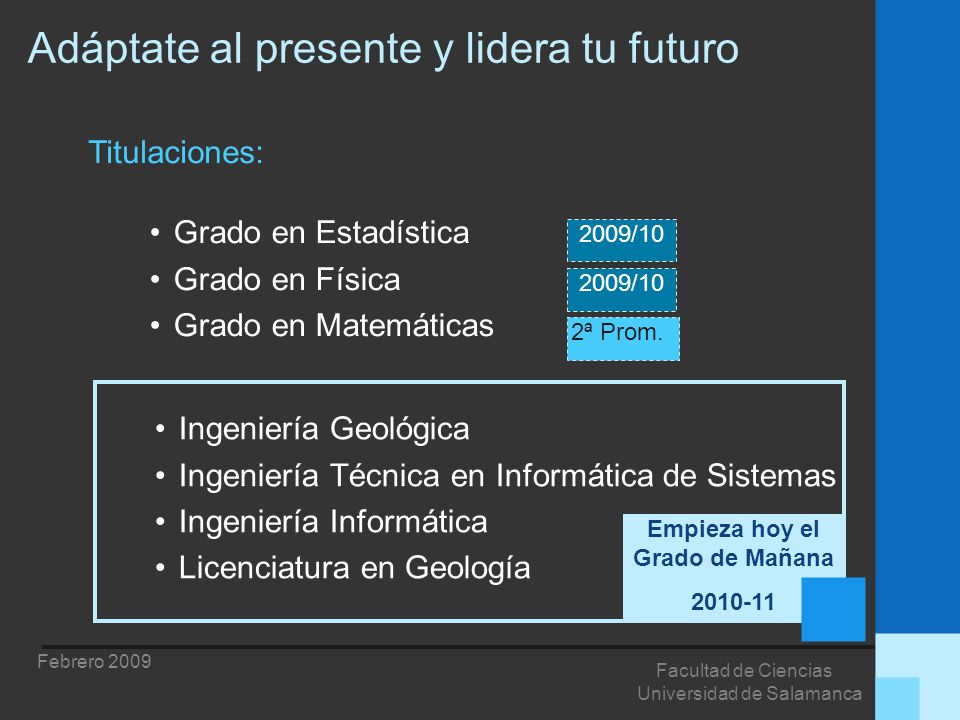 Adáptate al presente y lidera tu futuro

Titulaciones:

• Grado en Estadística
2009/10
• Grado en Física
2009/10
• Grado en Matemáticas
2ª Prom.

• Ingeniería Geológica
• Ingeniería Técnica en Informática de Sistemas
• Ingeniería Informática
• Licenciatura en Geología

Empieza hoy el Grado de Mañana

2010-11

Febrero 2009

Facultad de Ciencias
Universidad de Salamanca